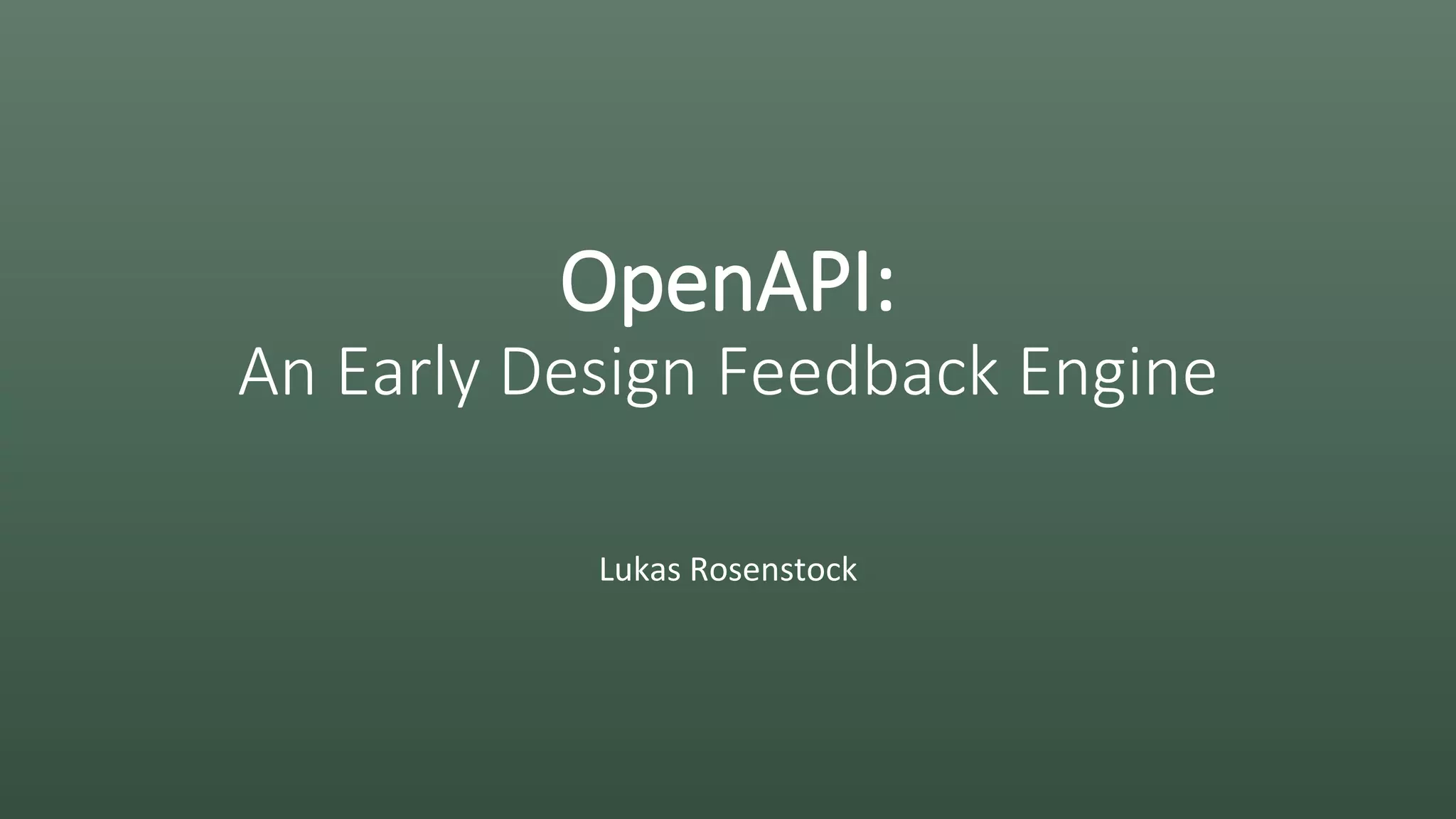 OpenAPI:
An Early Design Feedback Engine

Lukas Rosenstock